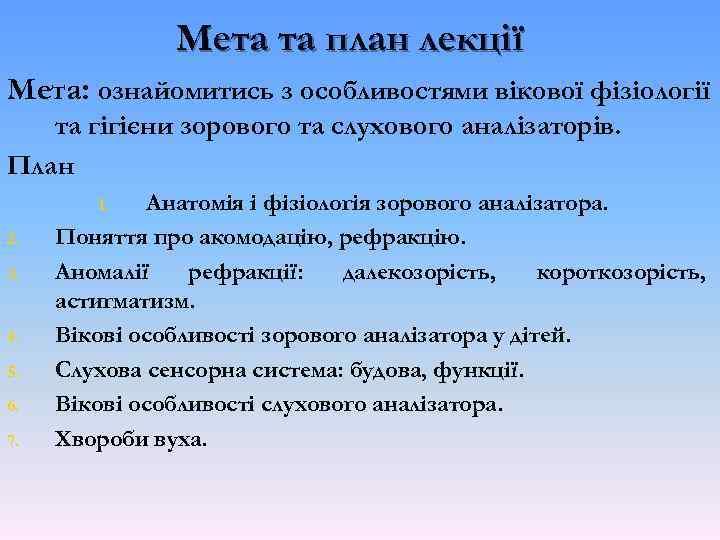 Мета та план лекції

Мета: ознайомитись з особливостями вікової фізіології та гігієни зорового та слухового аналізаторів.

План

1. Анатомія і фізіологія зорового аналізатора.
2. Поняття про акомодацію, рефракцію.
3. Аномалії рефракції: далекозорість, короткозорість, астигматизм.
4. Вікові особливості зорового аналізатора у дітей.
5. Слухова сенсорна система: будова, функції.
6. Вікові особливості слухового аналізатора.
7. Хвороби вуха.